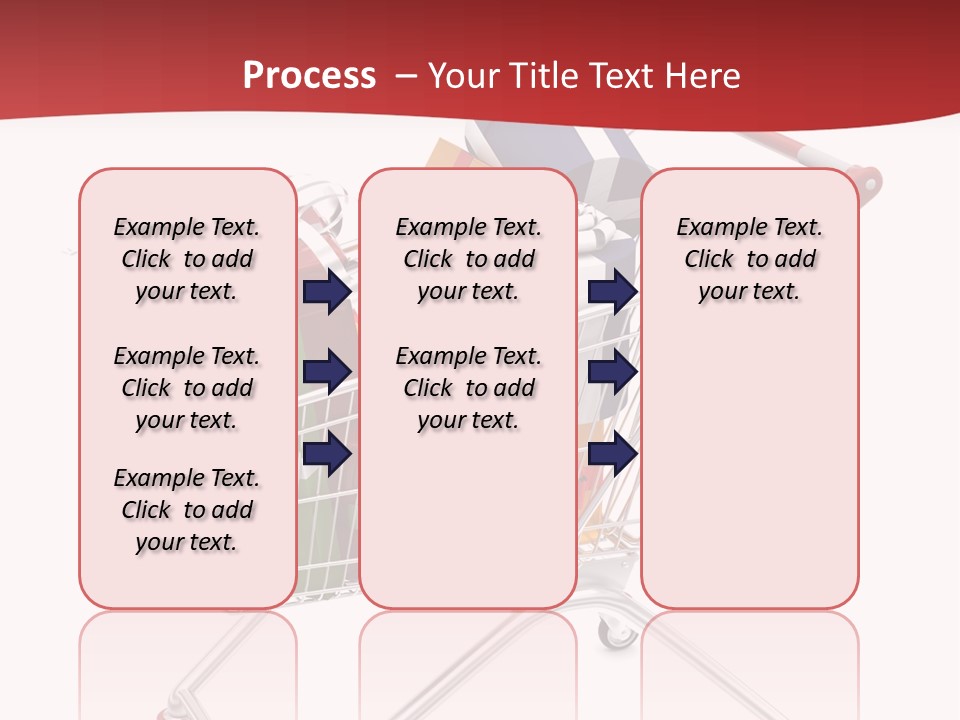 Process – Your Title Text Here

Example Text. Click to add your text.

Example Text. Click to add your text.

Example Text. Click to add your text.

Example Text. Click to add your text.

Example Text. Click to add your text.

Example Text. Click to add your text.